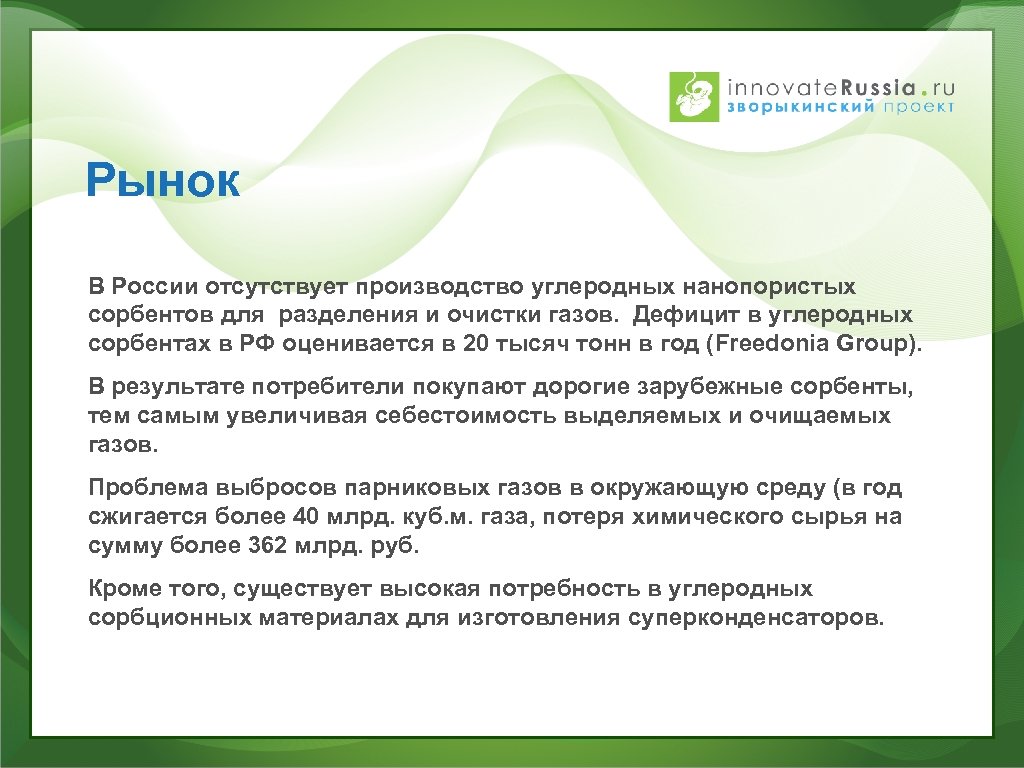 innovateRussia.ru
зворыкинский проект

Рынок

В России отсутствует производство углеродных нанопористых сорбентов для разделения и очистки газов. Дефицит в углеродных сорбентах в РФ оценивается в 20 тысяч тонн в год (Freedonia Group).

В результате потребители покупают дорогие зарубежные сорбенты, тем самым увеличивая себестоимость выделяемых и очищаемых газов.

Проблема выбросов парниковых газов в окружающую среду (в год сжигается более 40 млрд. куб.м. газа, потеря химического сырья на сумму более 362 млрд. руб.

Кроме того, существует высокая потребность в углеродных сорбционных материалах для изготовления суперконденсаторов.